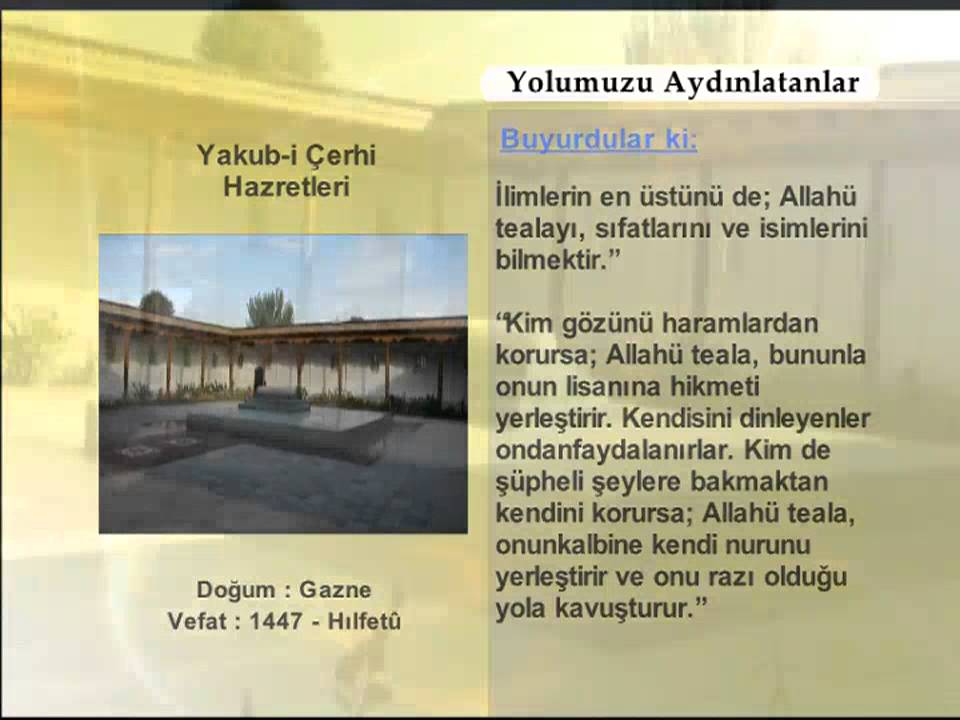 Yolumuzu Aydınlatanlar

Yakub-i Çerhi Hazretleri

Doğum : Gazne
Vefat : 1447 - Hılfetû

Buyurdular ki:

İlimlerin en üstünü de; Allahü tealayı, sıfatlarını ve isimlerini bilmektir.”

“Kim gözünü haramlardan korursa; Allahü teala, bununla onun lisanına hikmeti yerleştirir. Kendisini dinleyenler ondanfaydalanırlar. Kim de şüpheli şeylere bakmaktan kendini korursa; Allahü teala, onunkalbine kendi nurunu yerleştirir ve onu razı olduğu yola kavuşturur.”